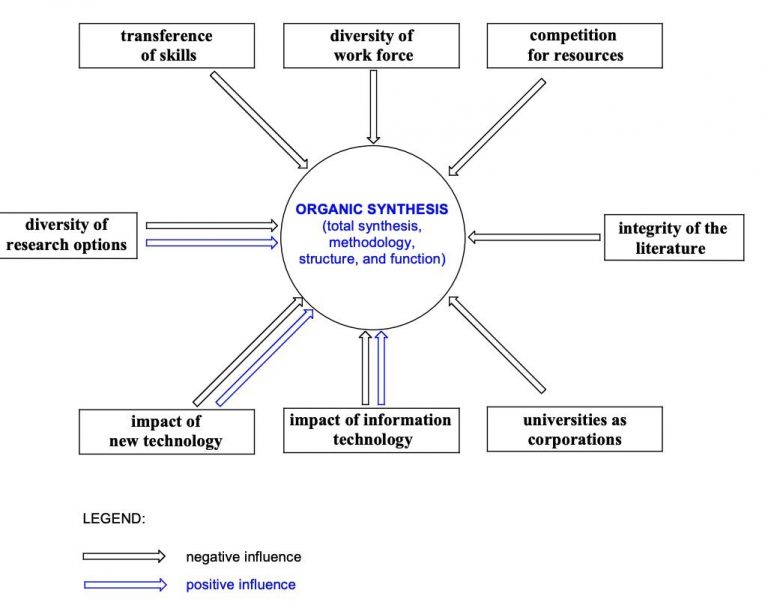 transference of skills

diversity of work force

competition for resources

diversity of research options

ORGANIC SYNTHESIS (total synthesis, methodology, structure, and function)

integrity of the literature

impact of new technology

impact of information technology

universities as corporations

LEGEND:

negative influence

positive influence